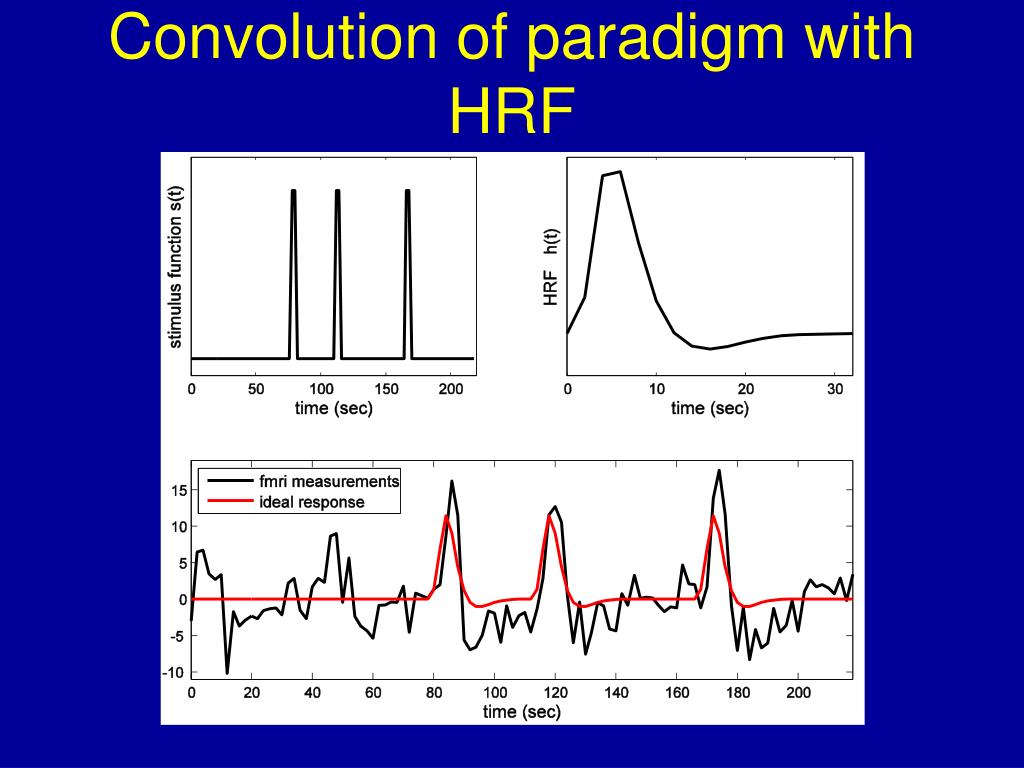 Convolution of paradigm with HRF

stimulus function s(t)

0 50 100 150 200
time (sec)

HRF h(t)

0 10 20 30
time (sec)

fmri measurements
ideal response

15
10
5
0
-5
-10

0 20 40 60 80 100 120 140 160 180 200
time (sec)